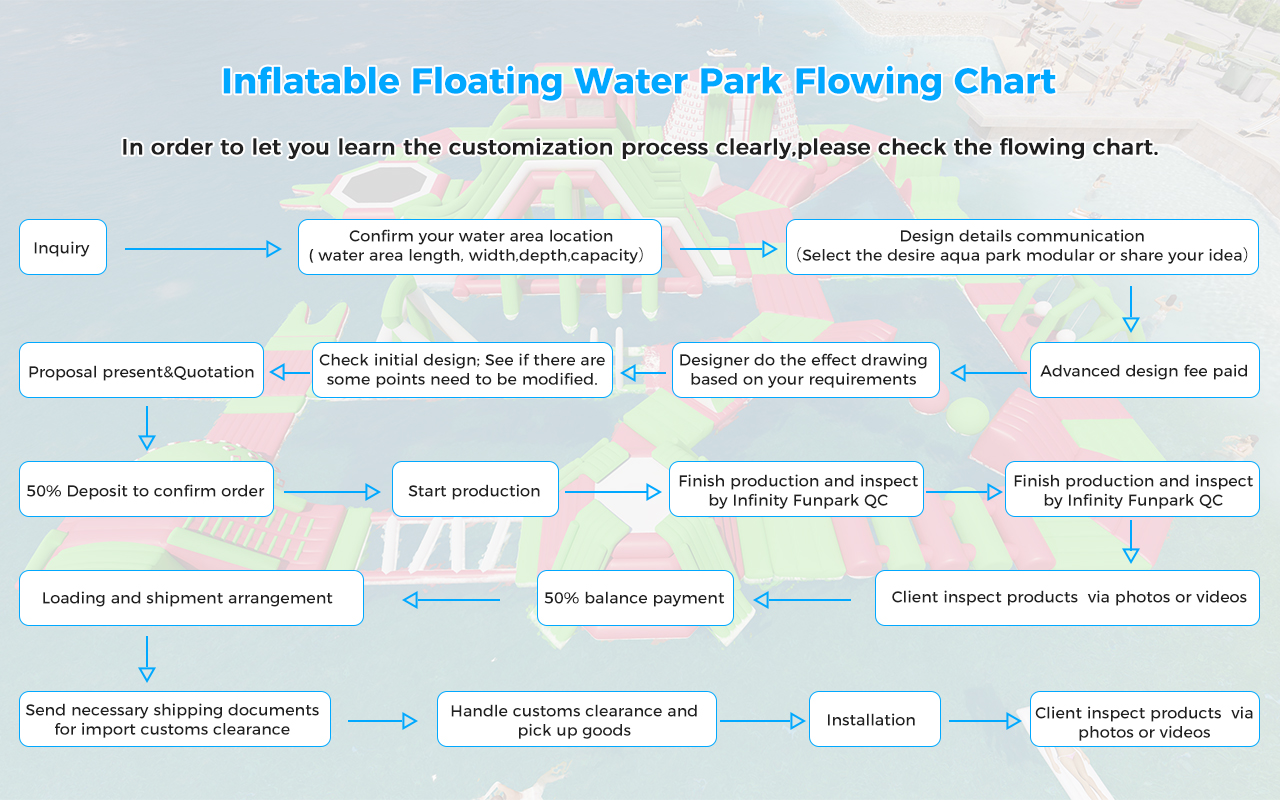 Inflatable Floating Water Park Flowing Chart

In order to let you learn the customization process clearly,please check the flowing chart.

Inquiry

Confirm your water area location ( water area length, width,depth,capacity)

Design details communication (Select the desire aqua park modular or share your idea)

Advanced design fee paid

Designer do the effect drawing based on your requirements

Check initial design; See if there are some points need to be modified.

Proposal present&Quotation

50% Deposit to confirm order

Start production

Finish production and inspect by Infinity Funpark QC

Finish production and inspect by Infinity Funpark QC

Client inspect products via photos or videos

50% balance payment

Loading and shipment arrangement

Send necessary shipping documents for import customs clearance

Handle customs clearance and pick up goods

Installation

Client inspect products via photos or videos